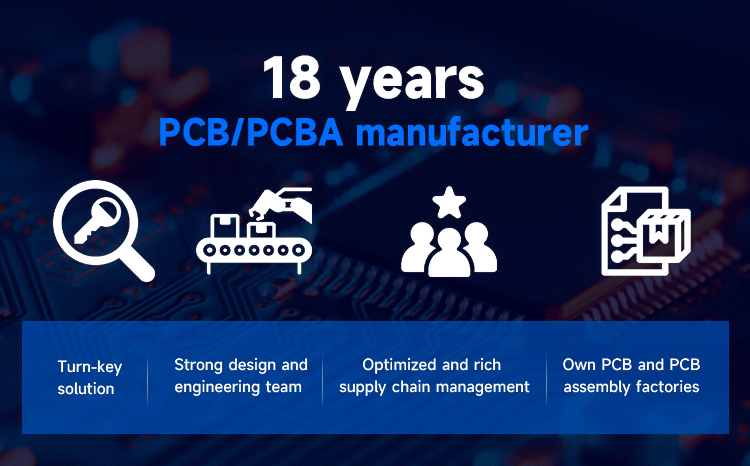 18 years
PCB/PCBA manufacturer

Turn-key solution

Strong design and engineering team

Optimized and rich supply chain management

Own PCB and PCB assembly factories